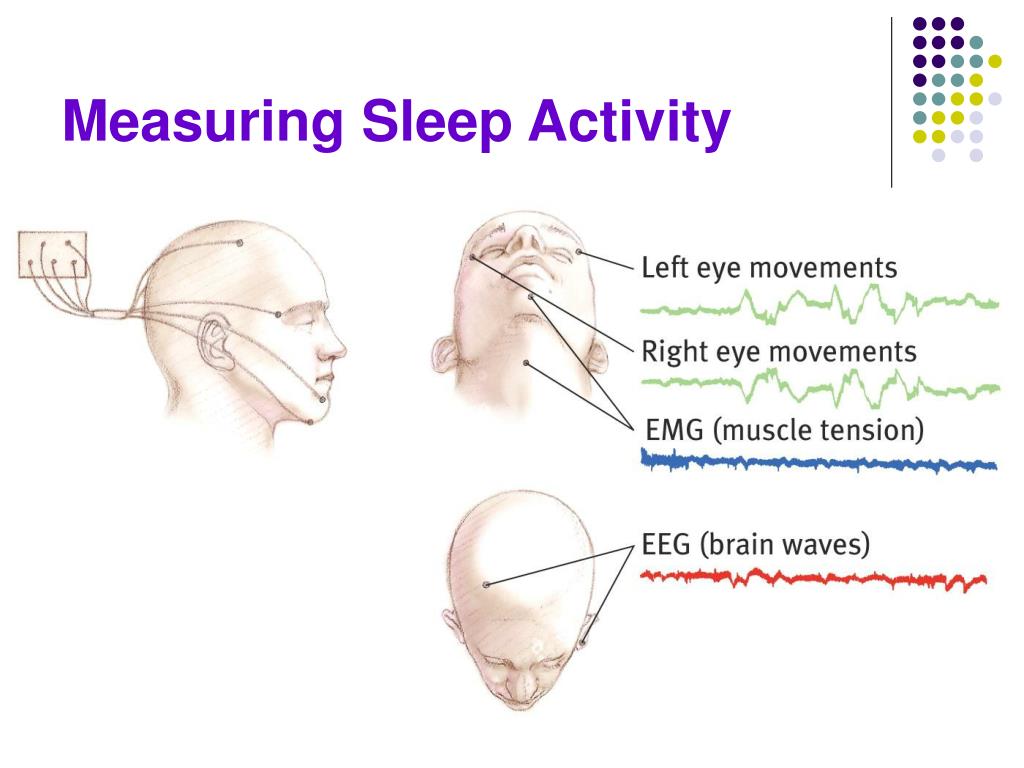 Measuring Sleep Activity

Left eye movements

Right eye movements

EMG (muscle tension)

EEG (brain waves)